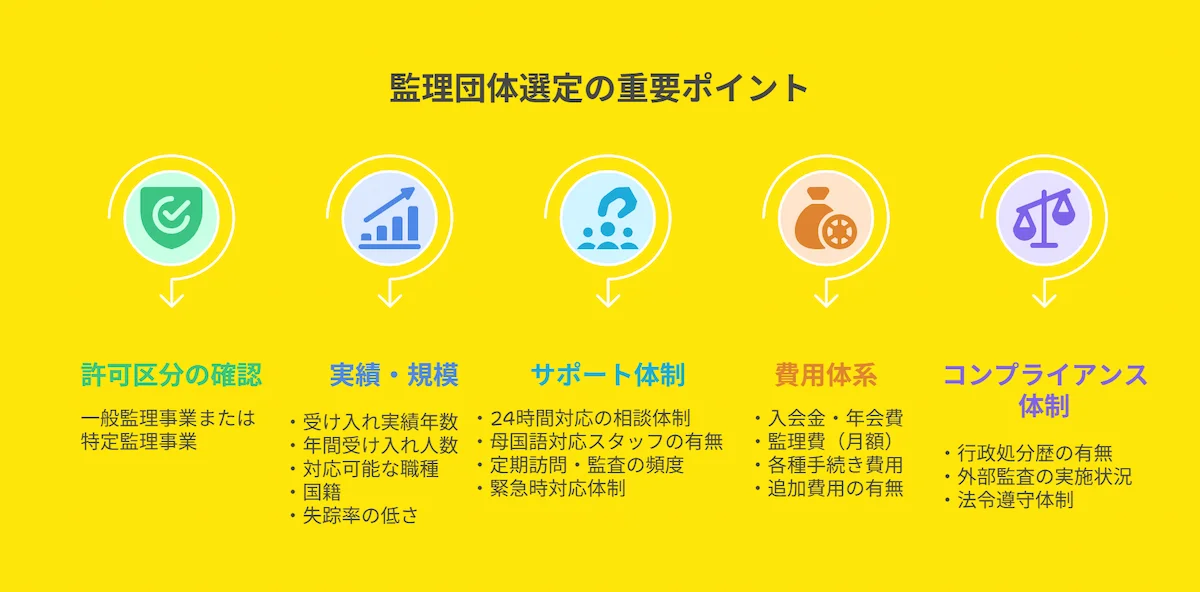 監理団体選定の重要ポイント

許可区分の確認

一般監理事業または特定監理事業

実績・規模

・受け入れ実績年数
・年間受け入れ人数
・対応可能な職種
・国籍
・失踪率の低さ

サポート体制

・24時間対応の相談体制
・母国語対応スタッフの有無
・定期訪問・監査の頻度
・緊急時対応体制

費用体系

・入会金・年会費
・監理費（月額）
・各種手続き費用
・追加費用の有無

コンプライアンス体制

・行政処分歴の有無
・外部監査の実施状況
・法令遵守体制